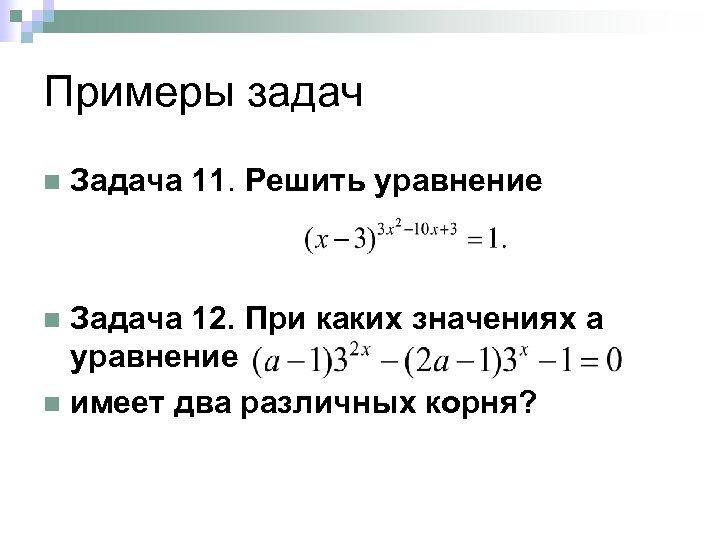 Примеры задач

Задача 11. Решить уравнение

$(x-3)^{3x^2-10x+3}=1.$

Задача 12. При каких значениях а уравнение $(a-1)3^{2x}-(2a-1)3^x-1=0$

имеет два различных корня?